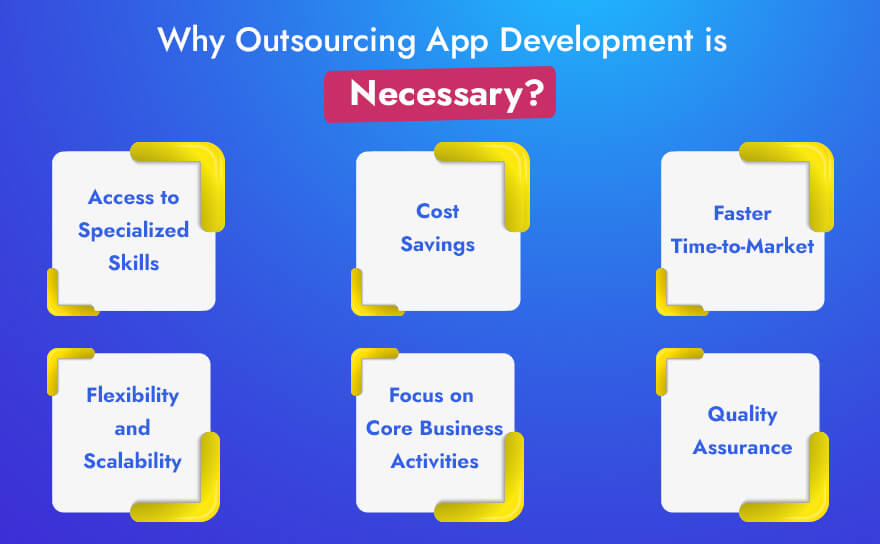 Why Outsourcing App Development is Necessary?

Access to Specialized Skills

Cost Savings

Faster Time-to-Market

Flexibility and Scalability

Focus on Core Business Activities

Quality Assurance